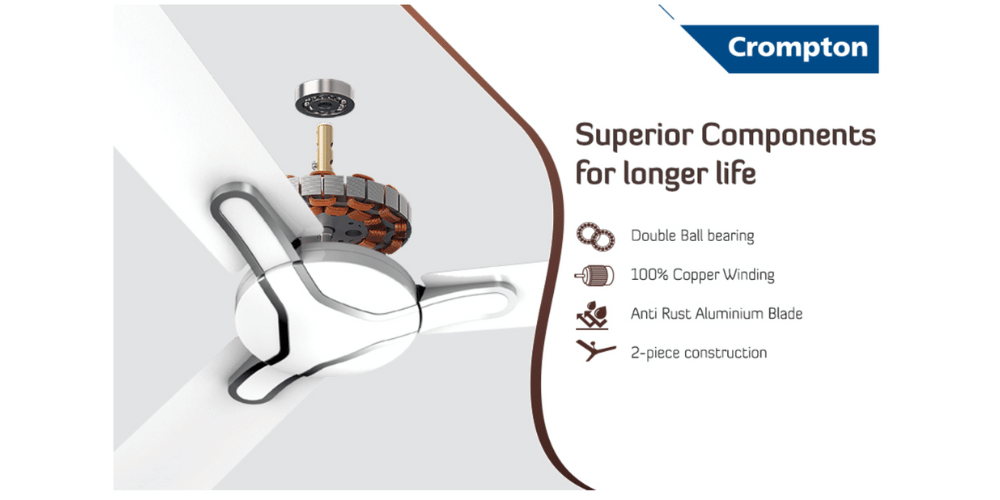 Crompton

Superior Components for longer life

Double Ball bearing

100% Copper Winding

Anti Rust Aluminium Blade

2-piece construction